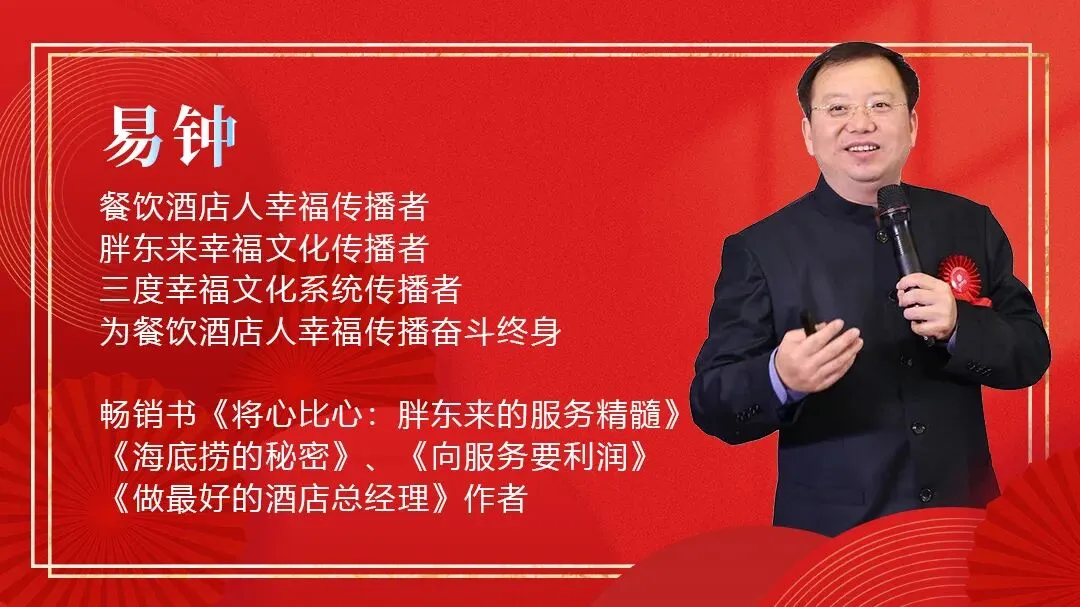 易钟

餐饮酒店人幸福传播者
胖东来幸福文化传播者
三度幸福文化系统传播者
为餐饮酒店人幸福传播奋斗终身

畅销书《将心比心：胖东来的服务精髓》
《海底捞的秘密》、《向服务要利润》
《做最好的酒店总经理》作者